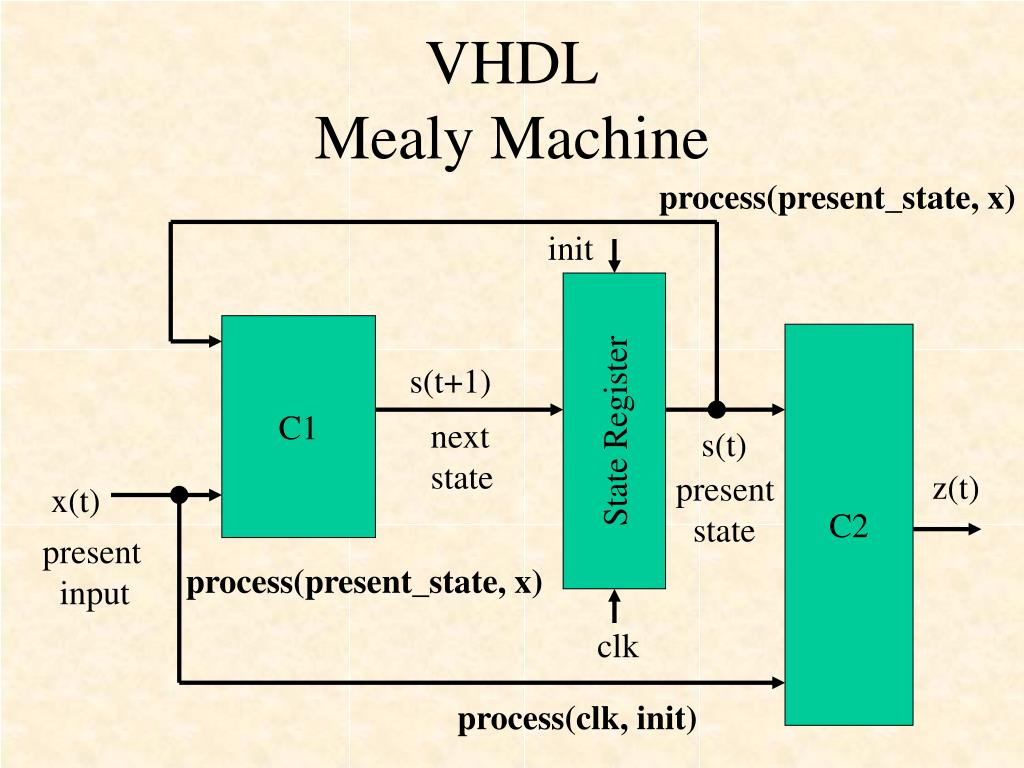 VHDL
Mealy Machine

process(present_state, x)

init

C1

s(t+1)

next state

State Register

s(t)

present state

C2

z(t)

x(t)

present input

process(present_state, x)

clk

process(clk, init)